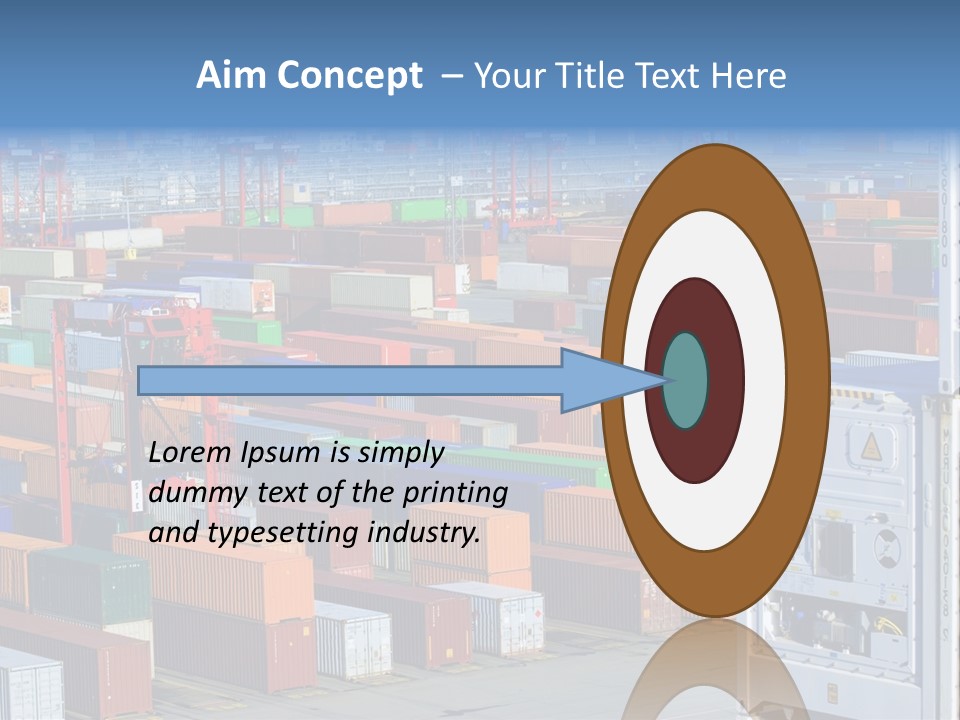 Aim Concept – Your Title Text Here

Lorem Ipsum is simply dummy text of the printing and typesetting industry.